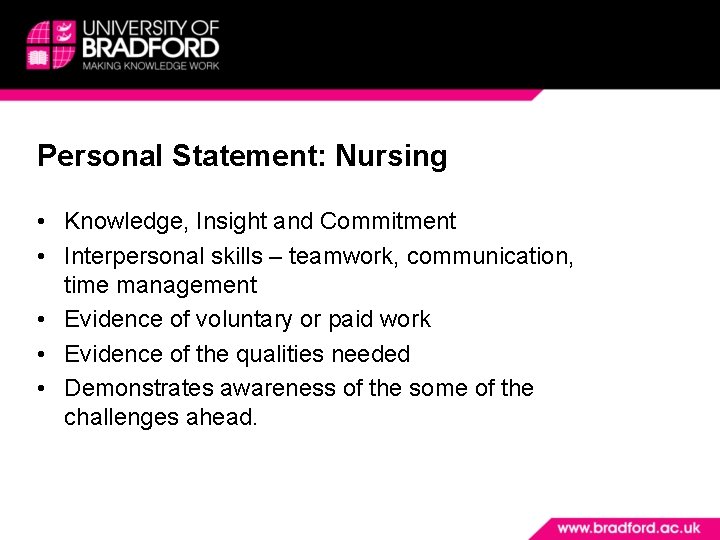 UNIVERSITY OF BRADFORD
MAKING KNOWLEDGE WORK

Personal Statement: Nursing

• Knowledge, Insight and Commitment
• Interpersonal skills – teamwork, communication, time management
• Evidence of voluntary or paid work
• Evidence of the qualities needed
• Demonstrates awareness of the some of the challenges ahead.

www.bradford.ac.uk